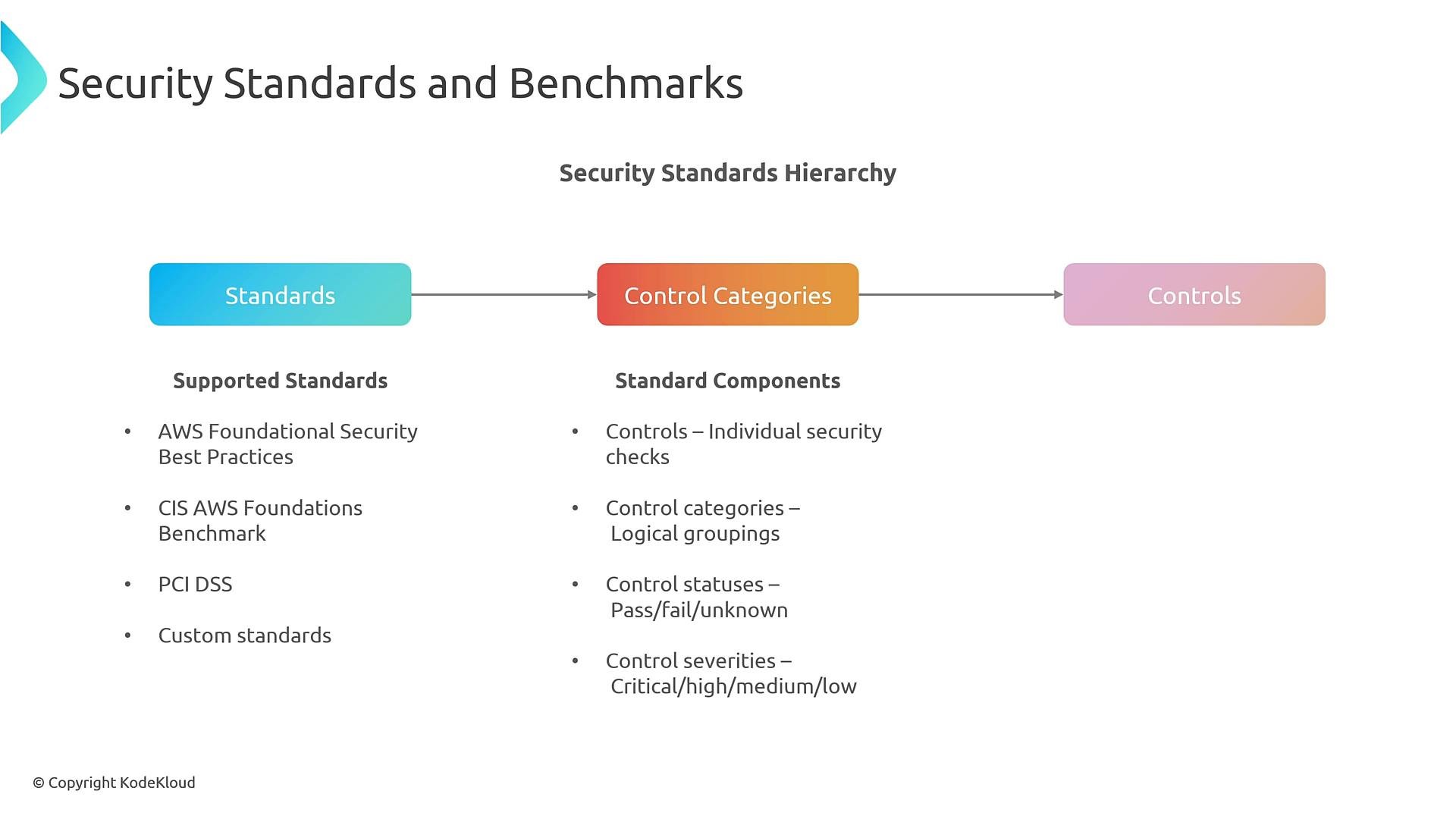 Security Standards and Benchmarks

Security Standards Hierarchy

Standards

Control Categories

Controls

Supported Standards

• AWS Foundational Security Best Practices
• CIS AWS Foundations Benchmark
• PCI DSS
• Custom standards

Standard Components

• Controls – Individual security checks
• Control categories – Logical groupings
• Control statuses – Pass/fail/unknown
• Control severities – Critical/high/medium/low

© Copyright KodeKloud